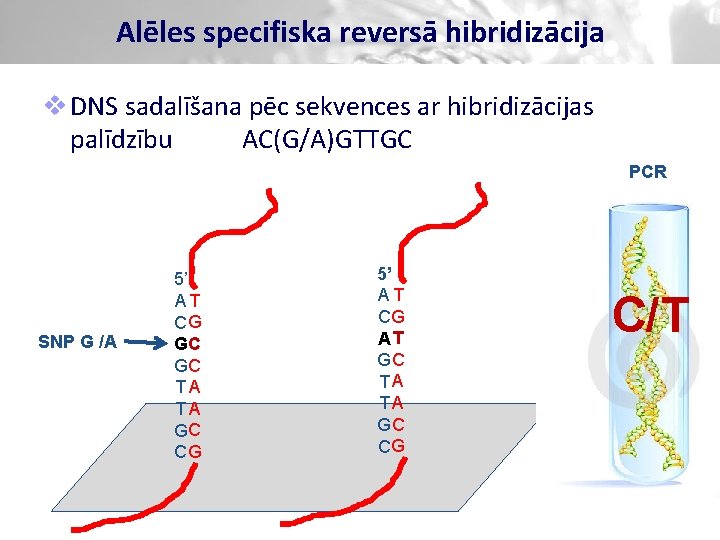 Alēles specifiska reversā hibridizācija

❖ DNS sadalīšana pēc sekvences ar hibridizācijas palīdzību AC(G/A)GTTGC

PCR

C/T

SNP G /A

5'
A T
C G
G C
G C
T A
T A
G C
C G

5'
A T
C G
A T
G C
T A
T A
G C
C G